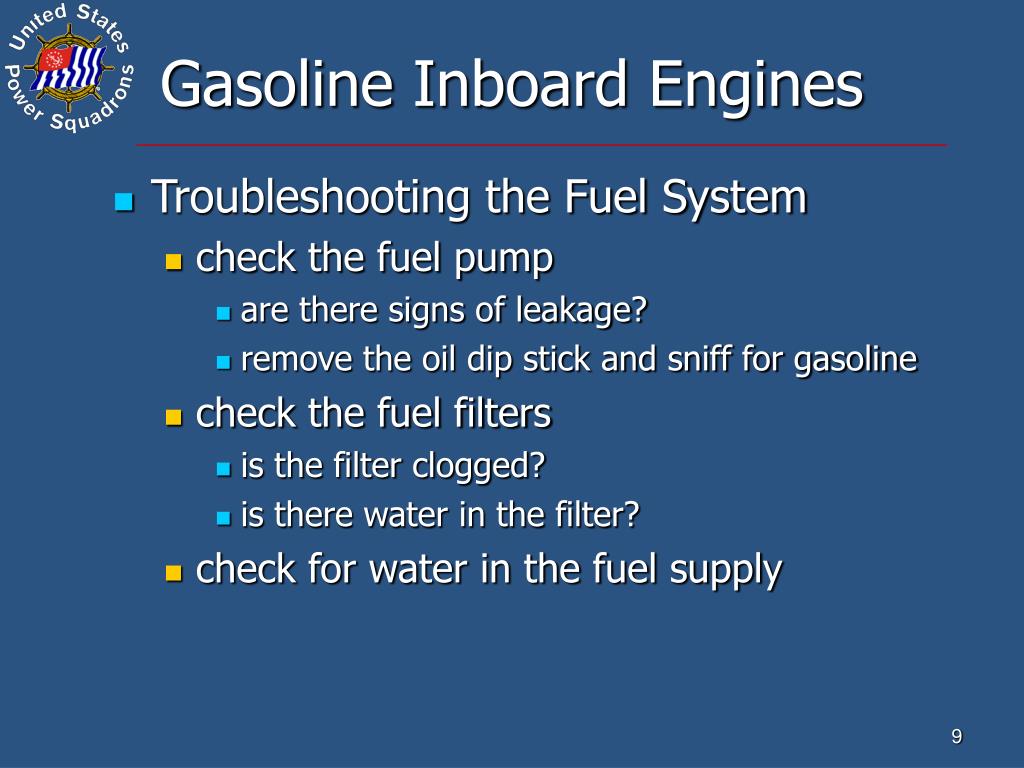 United States Power Squadrons

Gasoline Inboard Engines

Troubleshooting the Fuel System

check the fuel pump

are there signs of leakage?

remove the oil dip stick and sniff for gasoline

check the fuel filters

is the filter clogged?

is there water in the filter?

check for water in the fuel supply

9